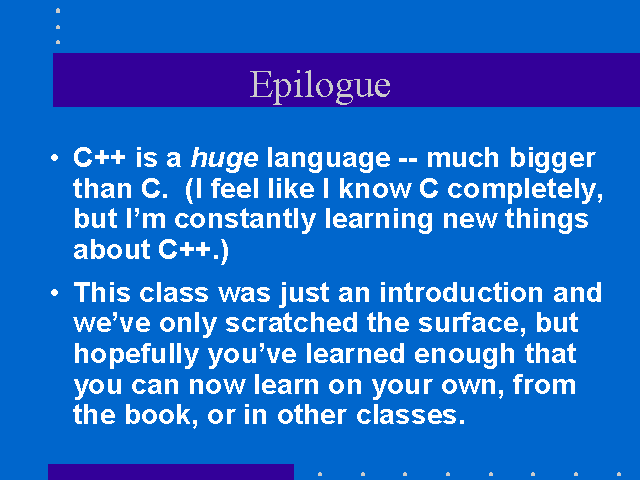 Epilogue

• C++ is a huge language -- much bigger than C. (I feel like I know C completely, but I'm constantly learning new things about C++.)

• This class was just an introduction and we've only scratched the surface, but hopefully you've learned enough that you can now learn on your own, from the book, or in other classes.